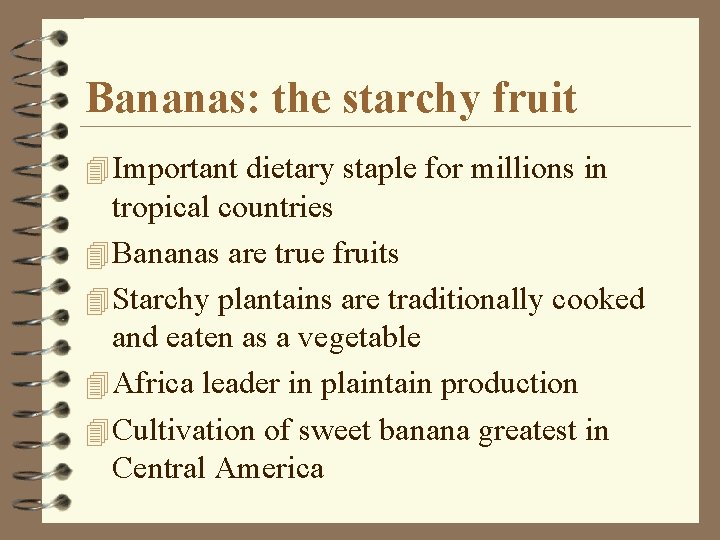 Bananas: the starchy fruit

Important dietary staple for millions in tropical countries

Bananas are true fruits

Starchy plantains are traditionally cooked and eaten as a vegetable

Africa leader in plaintain production

Cultivation of sweet banana greatest in Central America